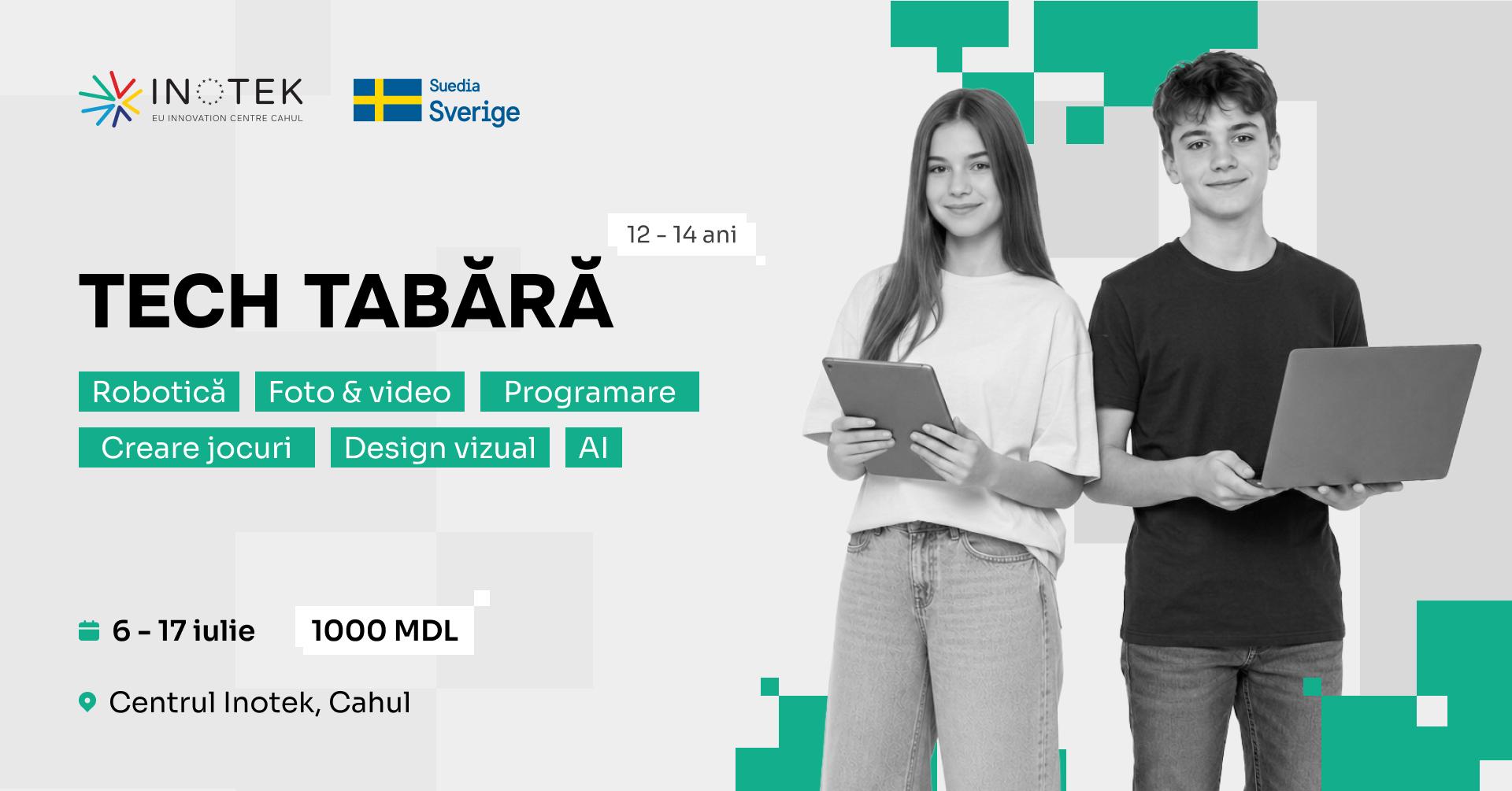 INOTEK
EU INNOVATION CENTRE CAHUL

Suedia
Sverige

12 - 14 ani

TECH TABĂRĂ

Robotică
Foto & video
Programare
Creare jocuri
Design vizual
AI

6 - 17 iulie
1000 MDL

Centrul Inotek, Cahul